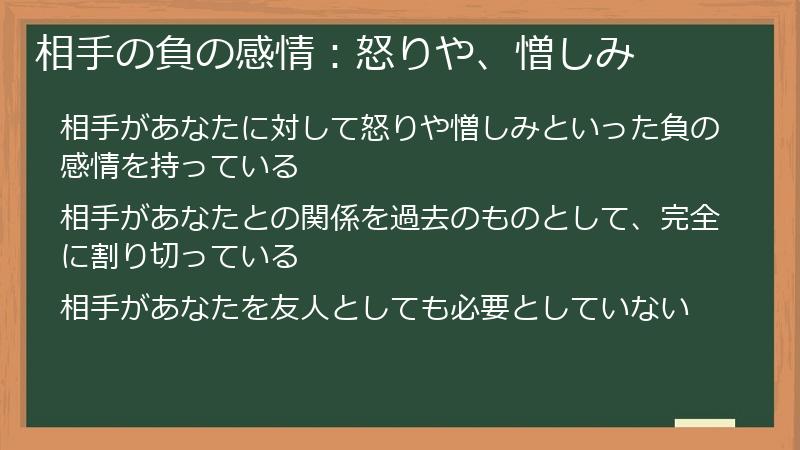 相手の負の感情：怒りや、憎しみ

相手があなたに対して怒りや憎しみといった負の感情を持っている

相手があなたとの関係を過去のものとして、完全に割り切っている

相手があなたを友人としても必要としていない